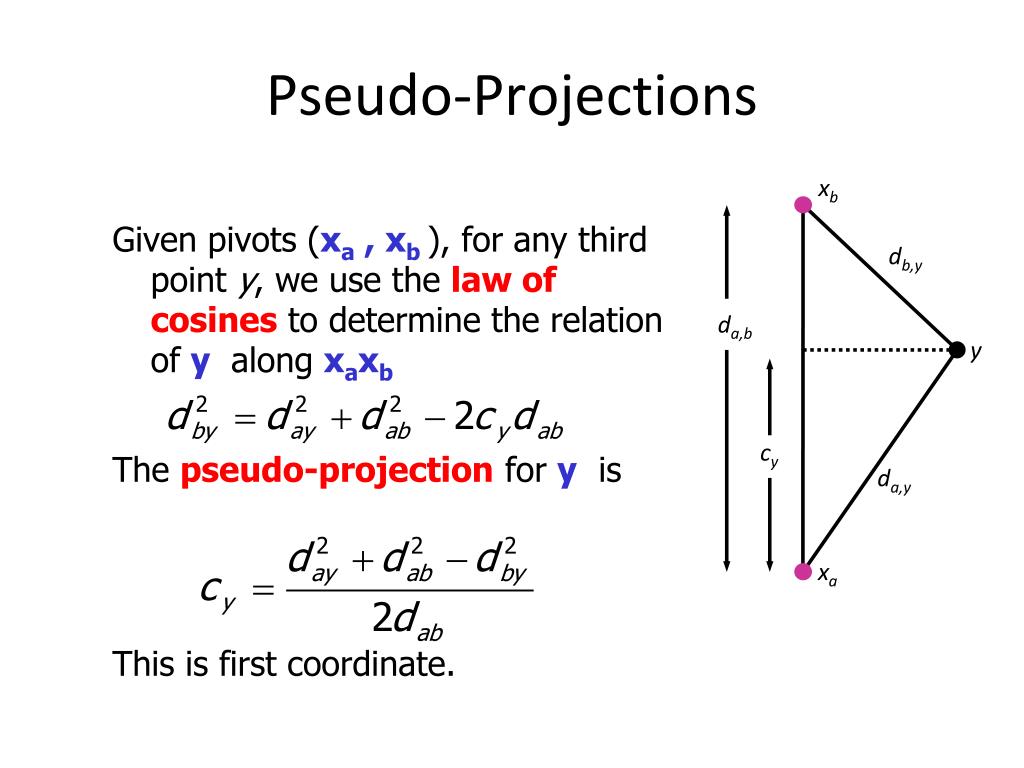 Pseudo-Projections

Given pivots ($x_a$ , $x_b$ ), for any third point $y$, we use the law of cosines to determine the relation of y along $x_a x_b$

$d_{by}^2 = d_{ay}^2 + d_{ab}^2 - 2c_y d_{ab}$

The pseudo-projection for y is

$c_y = \frac{d_{ay}^2 + d_{ab}^2 - d_{by}^2}{2d_{ab}}$

This is first coordinate.

$x_b$

$d_{b,y}$

$d_{a,b}$

$y$

$c_y$

$d_{a,y}$

$x_a$